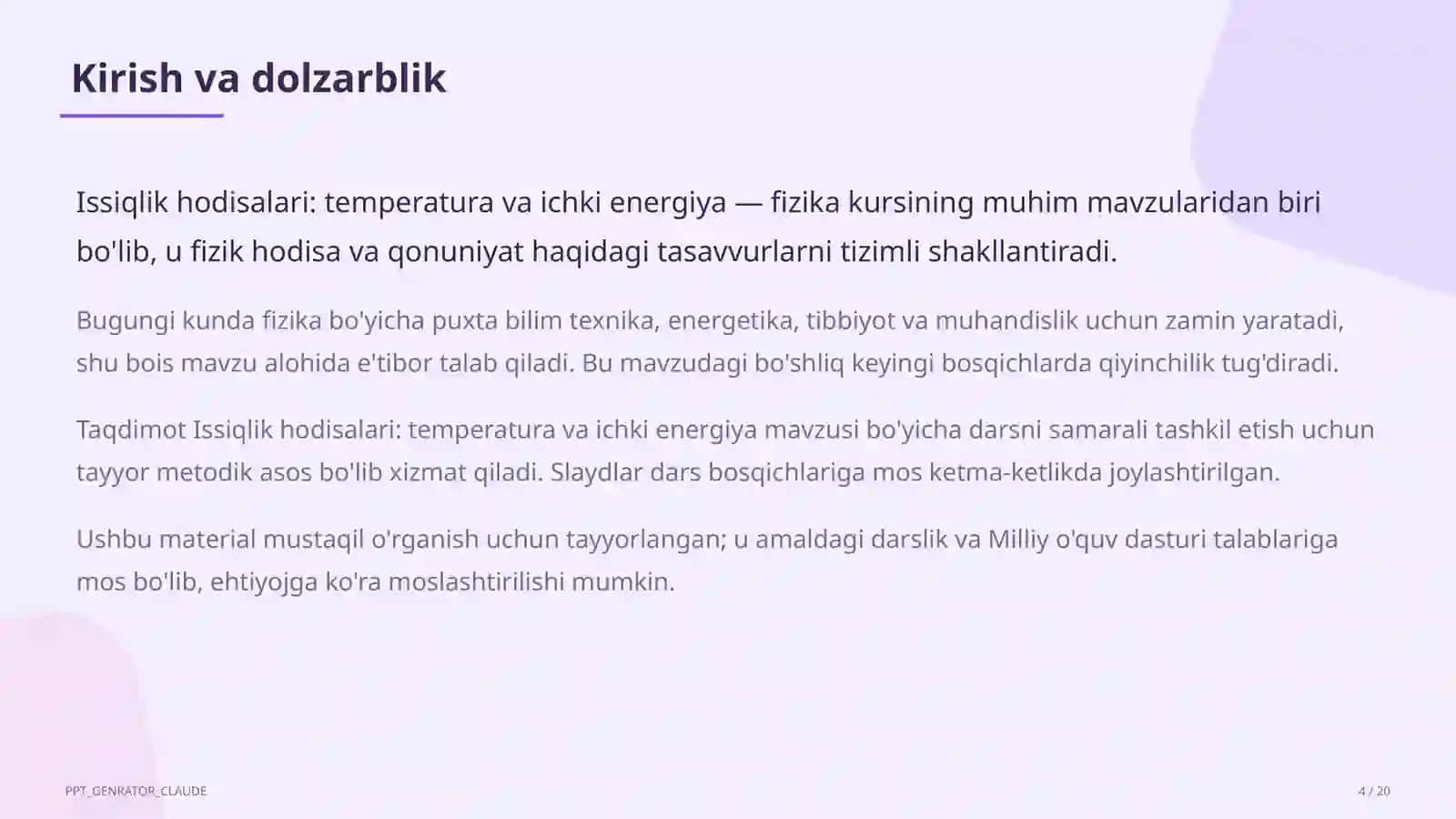 Kirish va dolzarblik

Issiqlik hodisalari: temperatura va ichki energiya — fizika kursining muhim mavzularidan biri bo'lib, u fizik hodisa va qonuniyat haqidagi tasavvurlarni tizimli shakllantiradi.

Bugungi kunda fizika bo'yicha puxta bilim texnika, energetika, tibbiyot va muhandislik uchun zamin yaratadi, shu bois mavzu alohida e'tibor talab qiladi. Bu mavzudagi bo'shliq keyingi bosqichlarda qiyinchilik tug'diradi.

Taqdimot Issiqlik hodisalari: temperatura va ichki energiya mavzusi bo'yicha darsni samarali tashkil etish uchun tayyor metodik asos bo'lib xizmat qiladi. Slaydlar dars bosqichlariga mos ketma-ketlikda joylashtirilgan.

Ushbu material mustaqil o'rganish uchun tayyorlangan; u amaldagi darslik va Milliy o'quv dasturi talablariga mos bo'lib, ehtiyojga ko'ra moslashtirilishi mumkin.

PPT_GENRATOR_CLAUDE

4 / 20